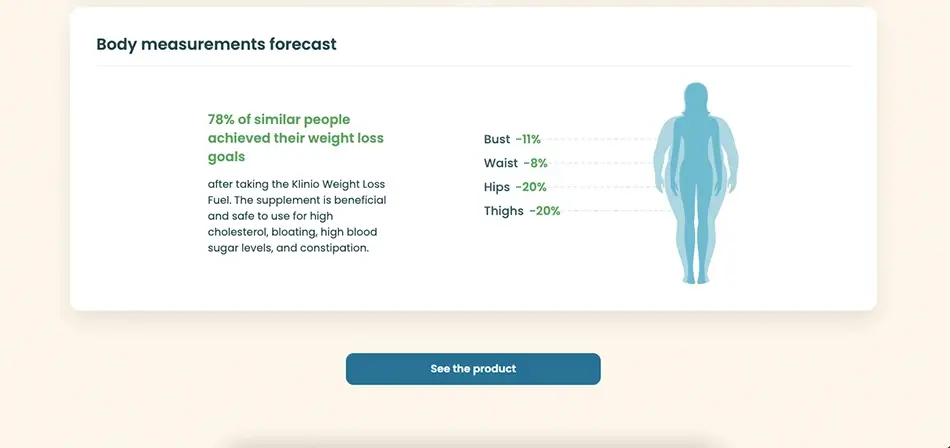 Body measurements forecast

78% of similar people achieved their weight loss goals

after taking the Klinio Weight Loss Fuel. The supplement is beneficial and safe to use for high cholesterol, bloating, high blood sugar levels, and constipation.

Bust -11%

Waist -8%

Hips -20%

Thighs -20%

See the product